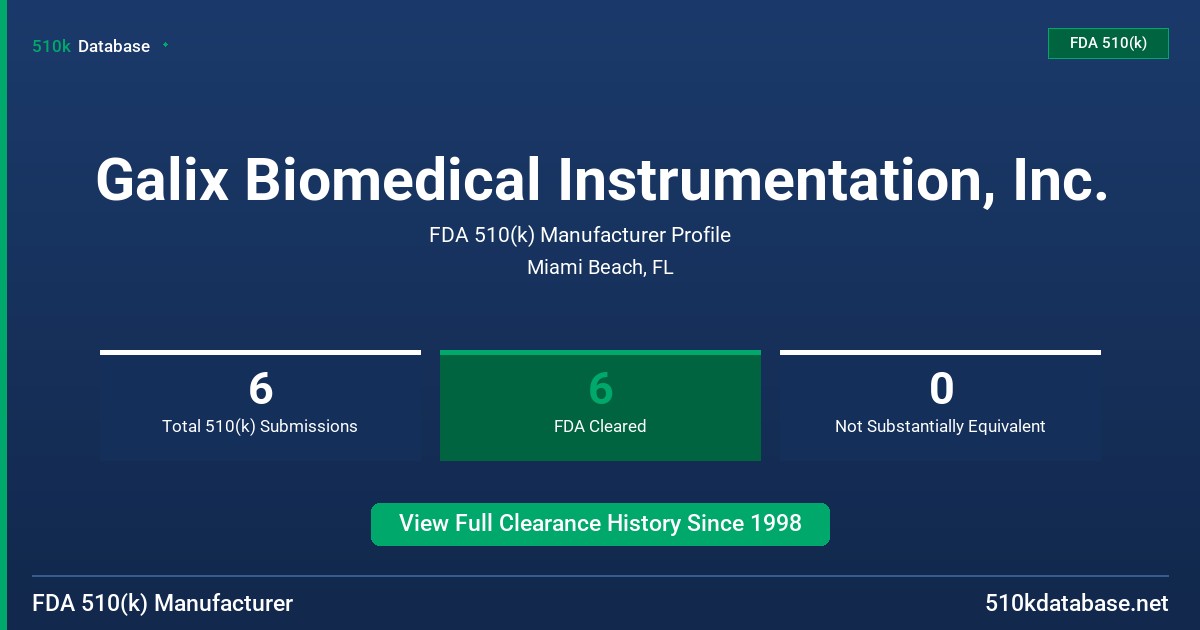 510k Database

FDA 510(k)

Galix Biomedical Instrumentation, Inc.

FDA 510(k) Manufacturer Profile

Miami Beach, FL

6
Total 510(k) Submissions

6
FDA Cleared

0
Not Substantially Equivalent

View Full Clearance History Since 1998

FDA 510(k) Manufacturer

510kdatabase.net